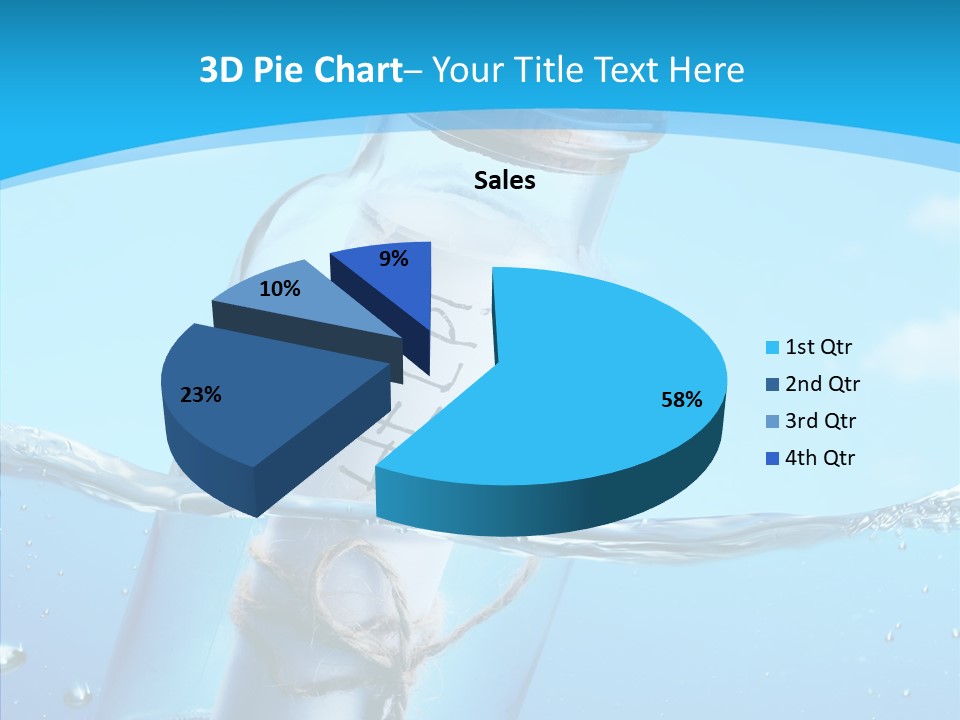 3D Pie Chart– Your Title Text Here

Sales

9%

10%

23%

58%

1st Qtr
2nd Qtr
3rd Qtr
4th Qtr